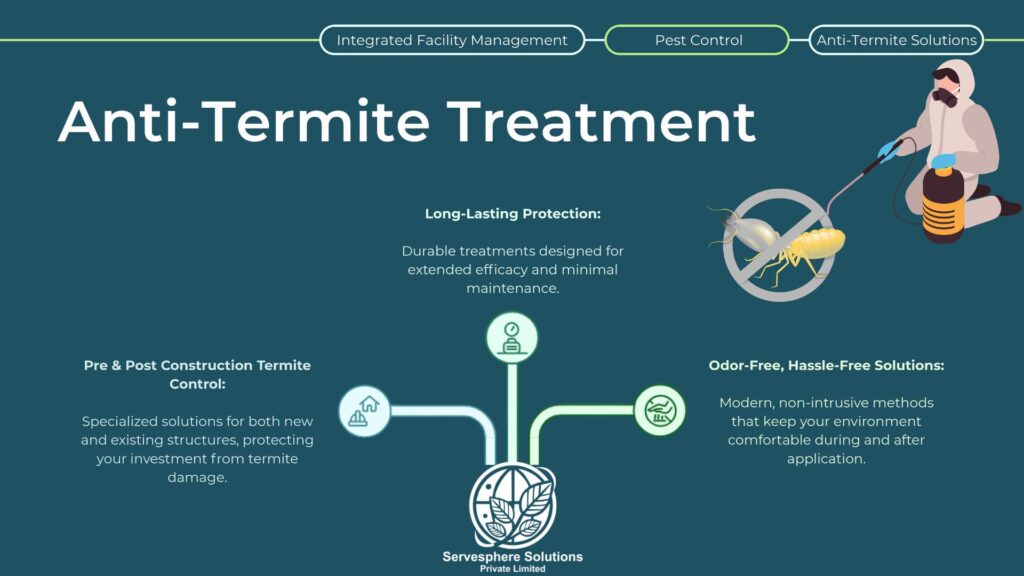 Integrated Facility Management
Pest Control
Anti-Termite Solutions

Anti-Termite Treatment

Long-Lasting Protection:

Durable treatments designed for extended efficacy and minimal maintenance.

Pre & Post Construction Termite Control:

Specialized solutions for both new and existing structures, protecting your investment from termite damage.

Odor-Free, Hassle-Free Solutions:

Modern, non-intrusive methods that keep your environment comfortable during and after application.

Servesphere Solutions
Private Limited